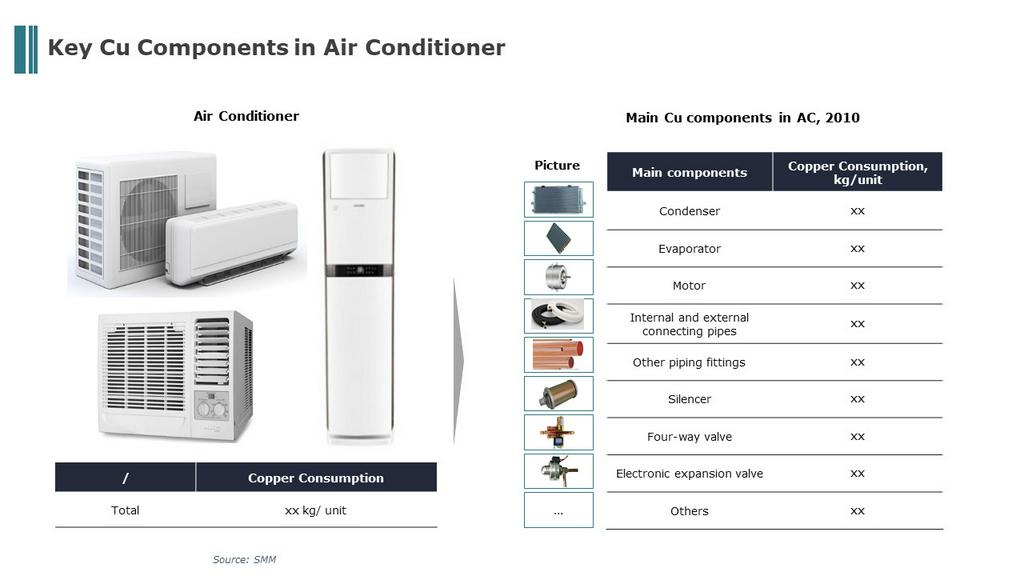 Key Cu Components in Air Conditioner

Air Conditioner

| / | Copper Consumption |
|---|---|
| Total | xx kg/ unit |

Source: SMM

Main Cu components in AC, 2010

| Picture | Main components | Copper Consumption, kg/unit |
|---|---|---|
| | Condenser | xx |
| | Evaporator | xx |
| | Motor | xx |
| | Internal and external connecting pipes | xx |
| | Other piping fittings | xx |
| | Silencer | xx |
| | Four-way valve | xx |
| | Electronic expansion valve | xx |
| … | Others | xx |